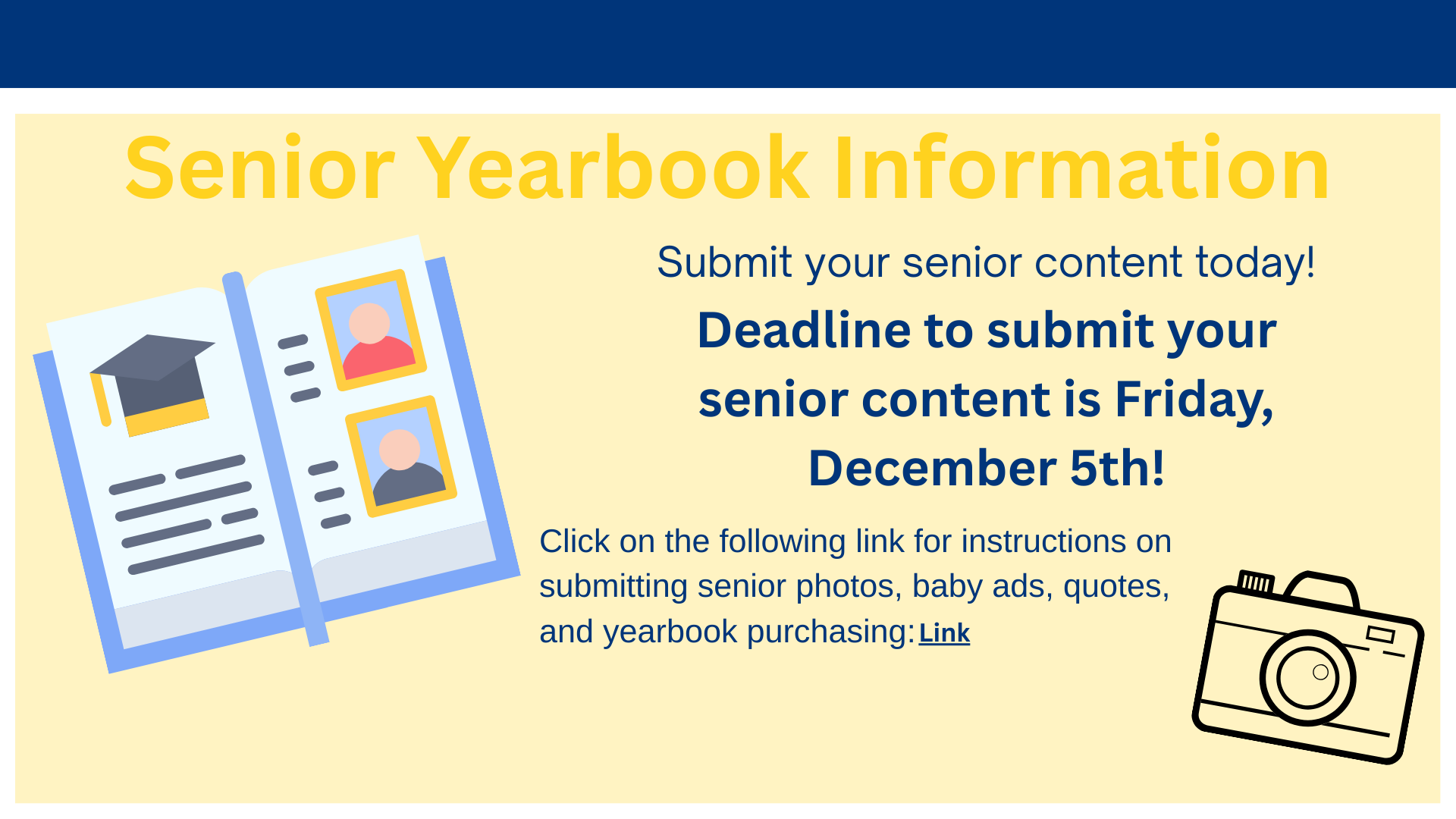 Senior Yearbook Information

Submit your senior content today!

Deadline to submit your senior content is Friday, December 5th!

Click on the following link for instructions on submitting senior photos, baby ads, quotes, and yearbook purchasing: Link